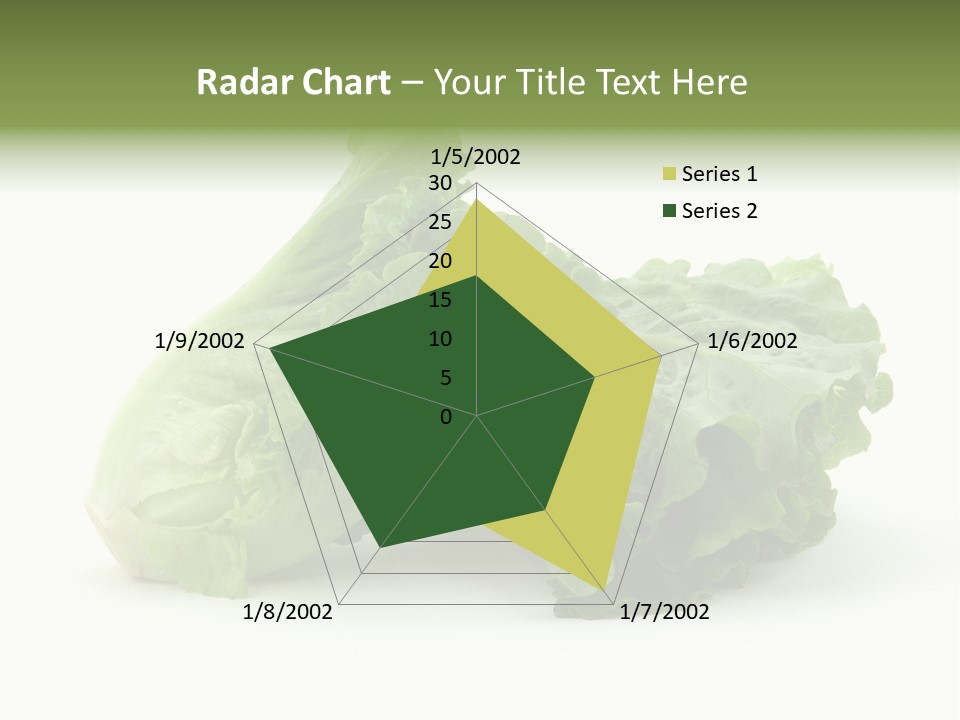 Radar Chart – Your Title Text Here

1/5/2002
30
25
20
15
10
5
0
1/6/2002
1/7/2002
1/8/2002
1/9/2002

Series 1
Series 2